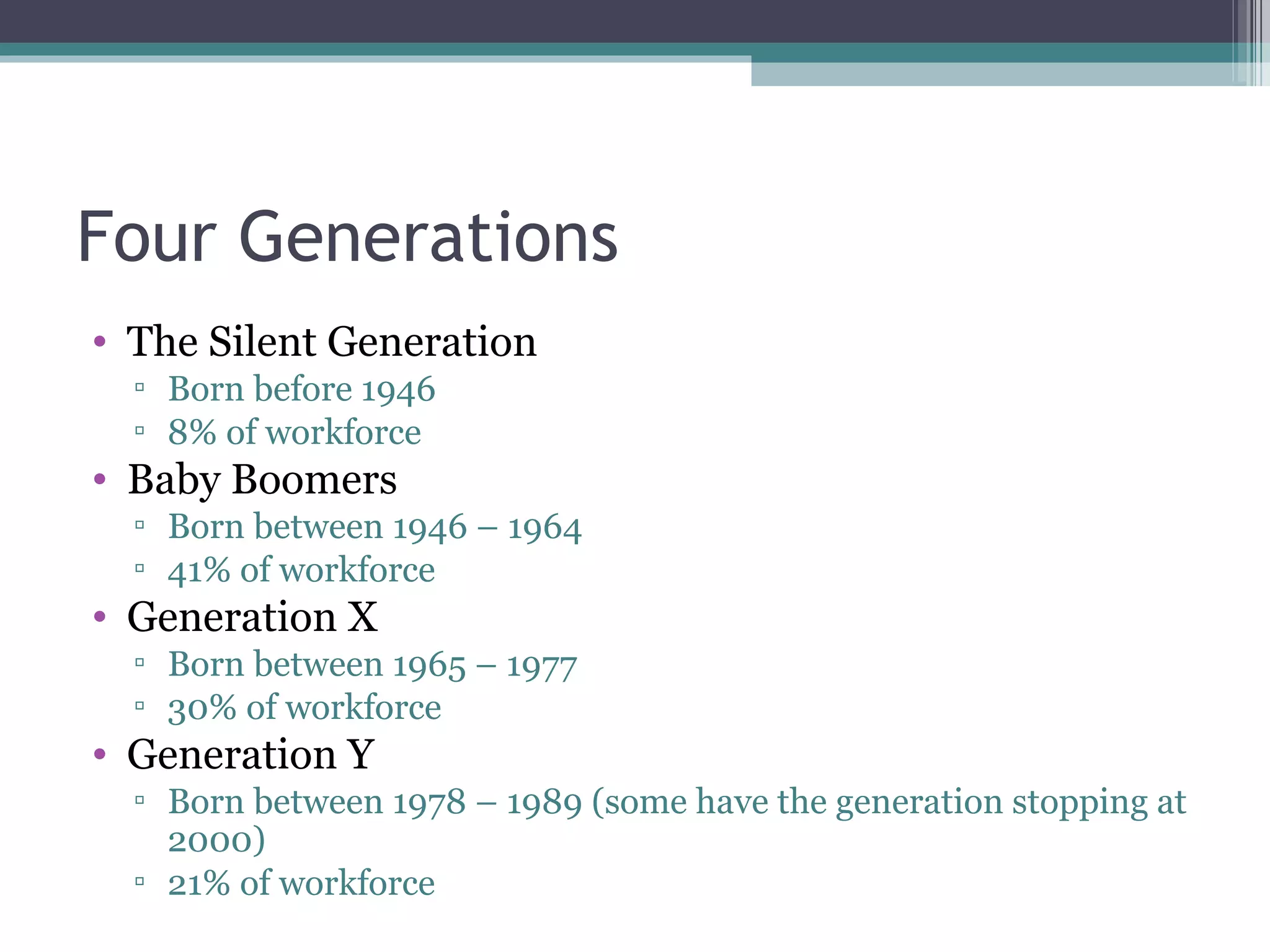 Four Generations

• The Silent Generation
 ▫ Born before 1946
 ▫ 8% of workforce
• Baby Boomers
 ▫ Born between 1946 – 1964
 ▫ 41% of workforce
• Generation X
 ▫ Born between 1965 – 1977
 ▫ 30% of workforce
• Generation Y
 ▫ Born between 1978 – 1989 (some have the generation stopping at 2000)
 ▫ 21% of workforce